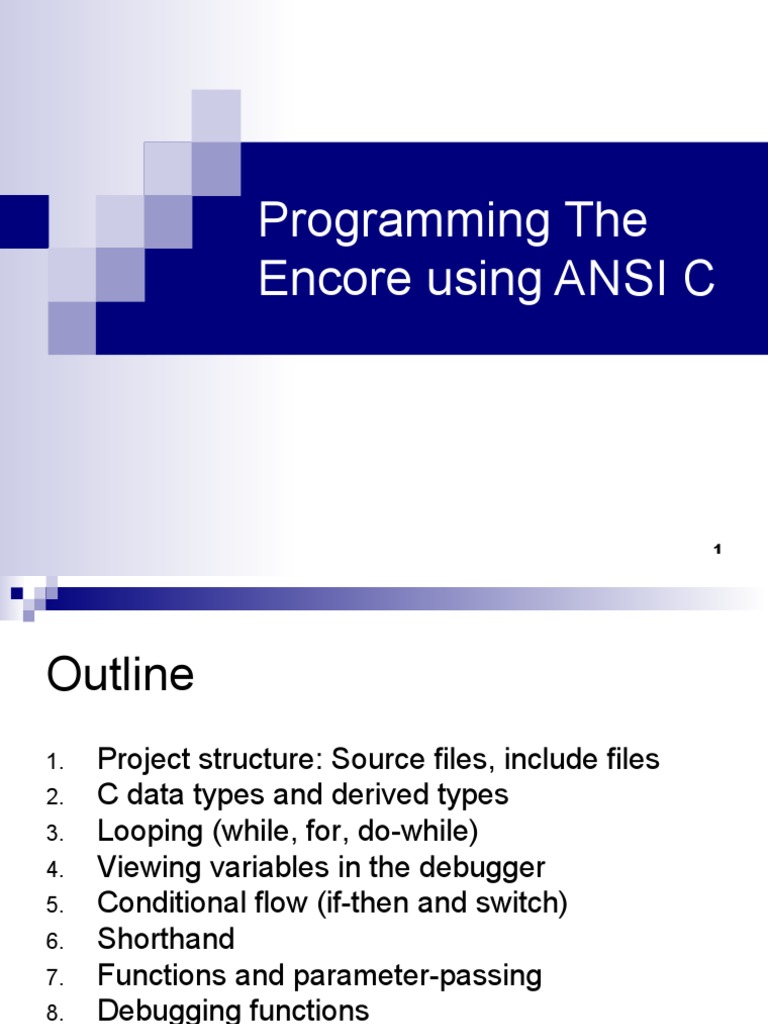 Programming The Encore using ANSI C

1

Outline

1. Project structure: Source files, include files
2. C data types and derived types
3. Looping (while, for, do-while)
4. Viewing variables in the debugger
5. Conditional flow (if-then and switch)
6. Shorthand
7. Functions and parameter-passing
8. Debugging functions